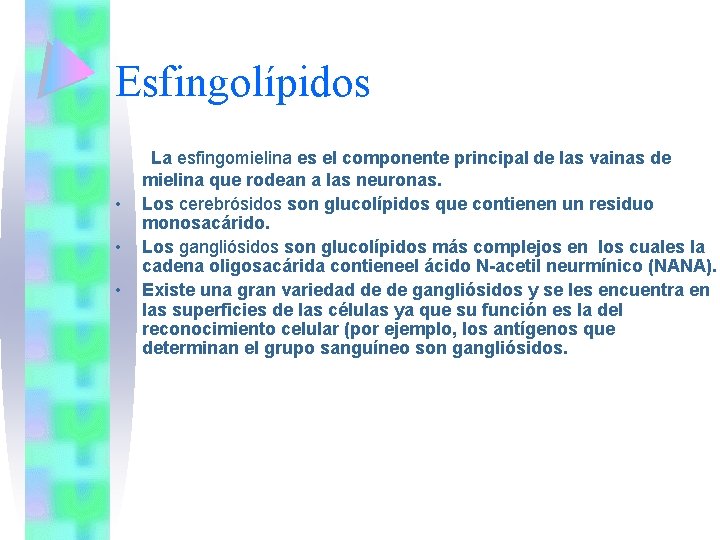 Esfingolípidos

La esfingomielina es el componente principal de las vainas de mielina que rodean a las neuronas.

• Los cerebrósidos son glucolípidos que contienen un residuo monosacárido.

• Los gangliósidos son glucolípidos más complejos en los cuales la cadena oligosacárida contieneel ácido N-acetil neurmínico (NANA).

• Existe una gran variedad de de gangliósidos y se les encuentra en las superficies de las células ya que su función es la del reconocimiento celular (por ejemplo, los antígenos que determinan el grupo sanguíneo son gangliósidos.